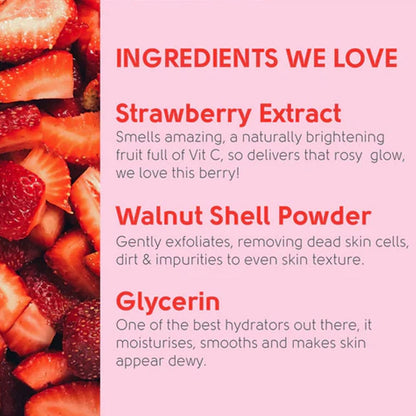 INGREDIENTS WE LOVE

Strawberry Extract
Smells amazing, a naturally brightening fruit full of Vit C, so delivers that rosy glow, we love this berry!

Walnut Shell Powder
Gently exfoliates, removing dead skin cells, dirt & impurities to even skin texture.

Glycerin
One of the best hydrators out there, it moisturises, smooths and makes skin appear dewy.